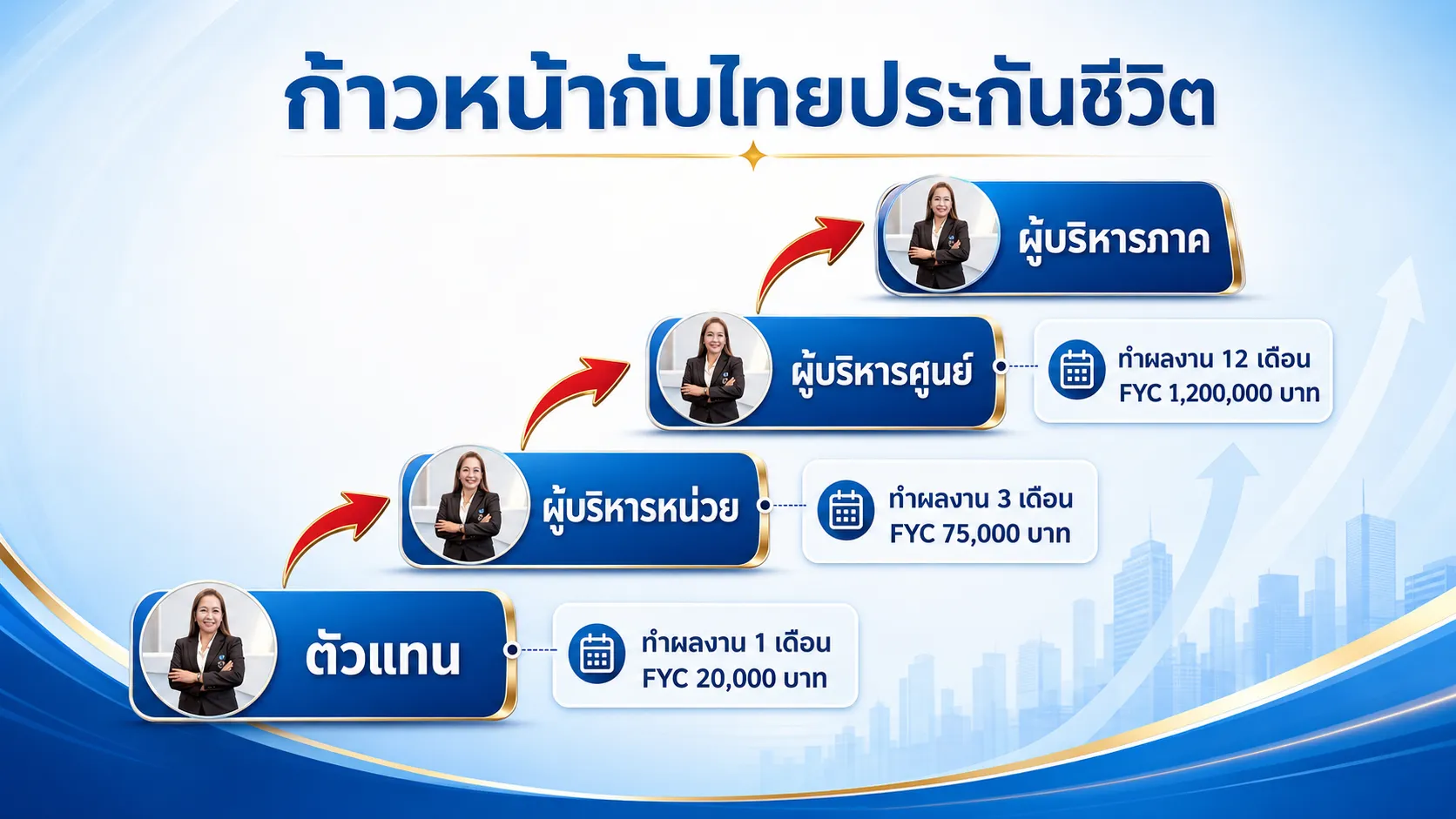 ก้าวหน้ากับไทยประกันชีวิต

ผู้บริหารภาค

ผู้บริหารศูนย์

ทำผลงาน 12 เดือน
FYC 1,200,000 บาท

ผู้บริหารหน่วย

ทำผลงาน 3 เดือน
FYC 75,000 บาท

ตัวแทน

ทำผลงาน 1 เดือน
FYC 20,000 บาท